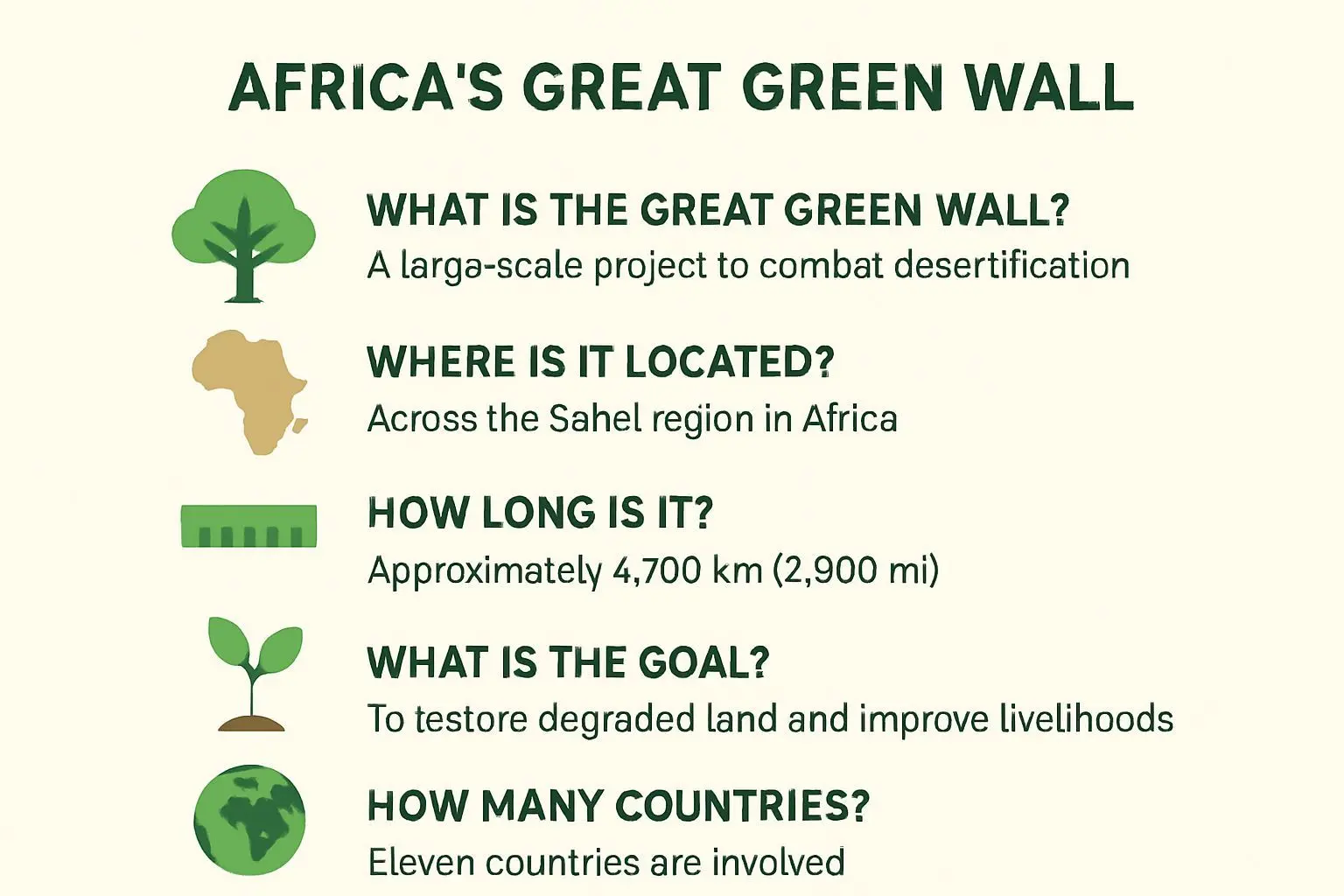 AFRICA'S GREAT GREEN WALL

WHAT IS THE GREAT GREEN WALL?
A larga-scale project to combat desertification

WHERE IS IT LOCATED?
Across the Sahel region in Africa

HOW LONG IS IT?
Approximately 4,700 km (2,900 mi)

WHAT IS THE GOAL?
To testore degraded land and improve livelihoods

HOW MANY COUNTRIES?
Eleven countries are involved